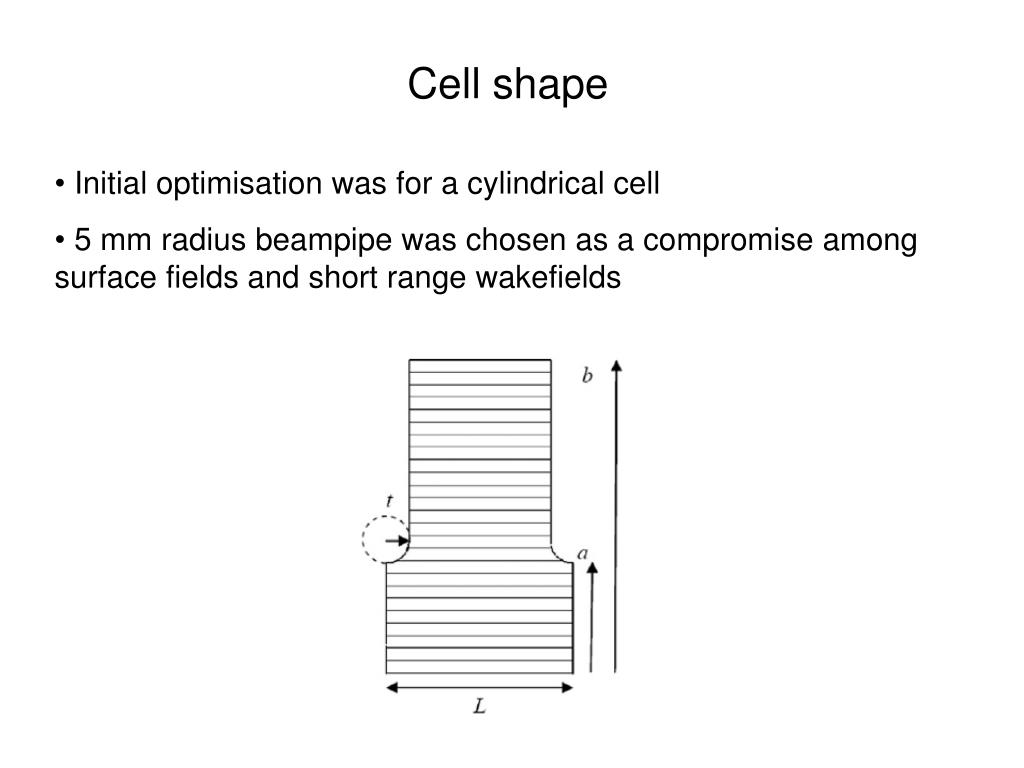 Cell shape

• Initial optimisation was for a cylindrical cell

• 5 mm radius beampipe was chosen as a compromise among surface fields and short range wakefields

$b$

$t$

$a$

$L$